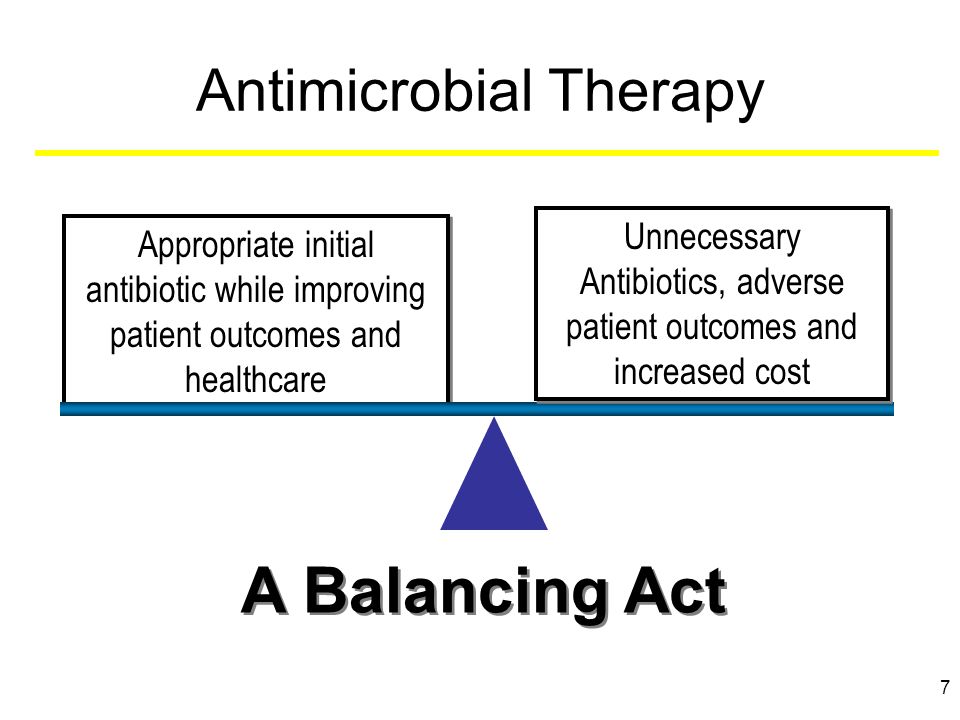 Antimicrobial Therapy

Appropriate initial antibiotic while improving patient outcomes and healthcare

Unnecessary Antibiotics, adverse patient outcomes and increased cost

A Balancing Act

7